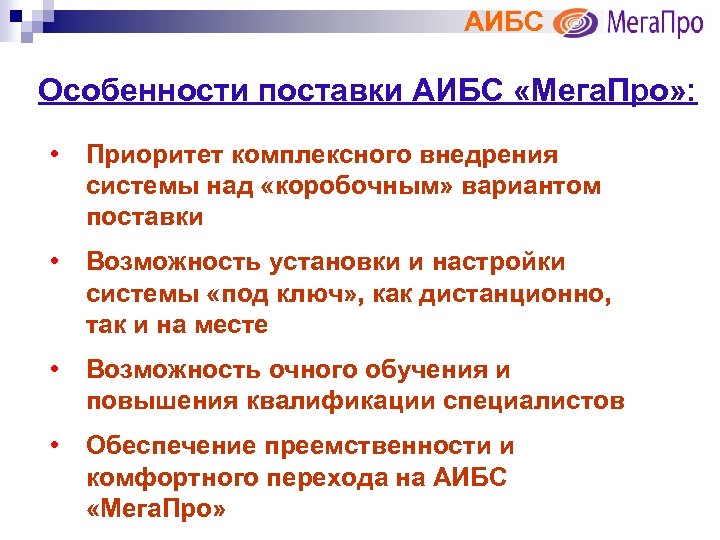 АИБС МегаПро

Особенности поставки АИБС «МегаПро»:

• Приоритет комплексного внедрения системы над «коробочным» вариантом поставки

• Возможность установки и настройки системы «под ключ», как дистанционно, так и на месте

• Возможность очного обучения и повышения квалификации специалистов

• Обеспечение преемственности и комфортного перехода на АИБС «МегаПро»